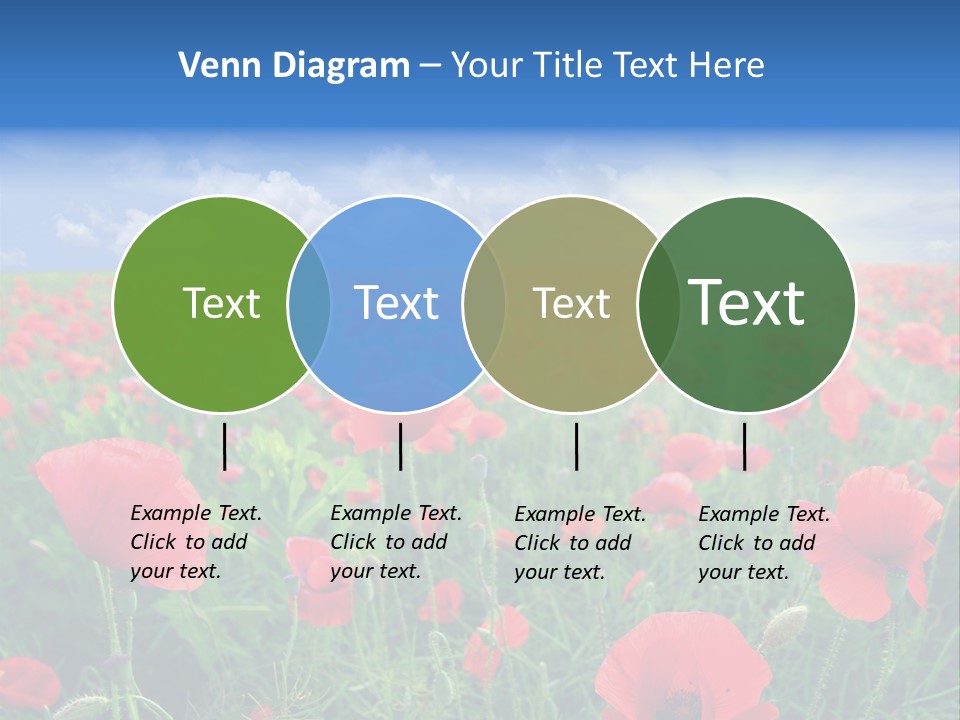 Venn Diagram – Your Title Text Here

Text

Text

Text

Text

Example Text. Click to add your text.

Example Text. Click to add your text.

Example Text. Click to add your text.

Example Text. Click to add your text.